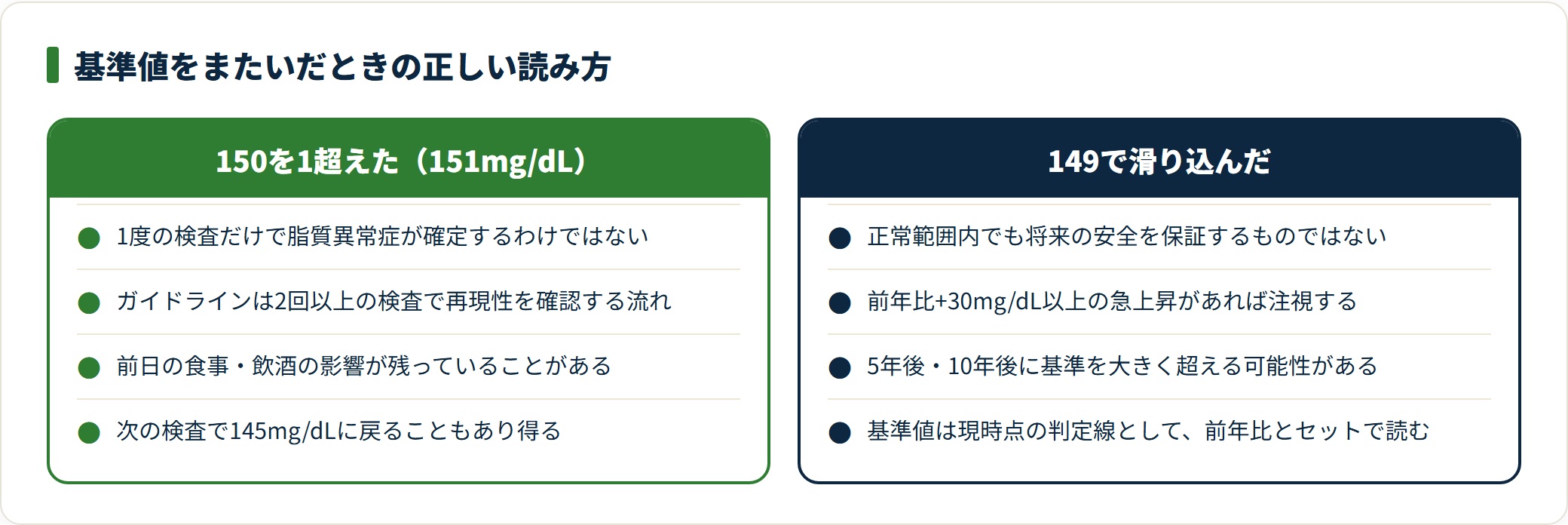 基準値をまたいだときの正しい読み方

150を1超えた（151mg/dL）

1度の検査だけで脂質異常症が確定するわけではない

ガイドラインは2回以上の検査で再現性を確認する流れ

前日の食事・飲酒の影響が残っていることがある

次の検査で145mg/dLに戻ることもあり得る

149で滑り込んだ

正常範囲内でも将来の安全を保証するものではない

前年比+30mg/dL以上の急上昇があれば注視する

5年後・10年後に基準を大きく超える可能性がある

基準値は現時点の判定線として、前年比とセットで読む